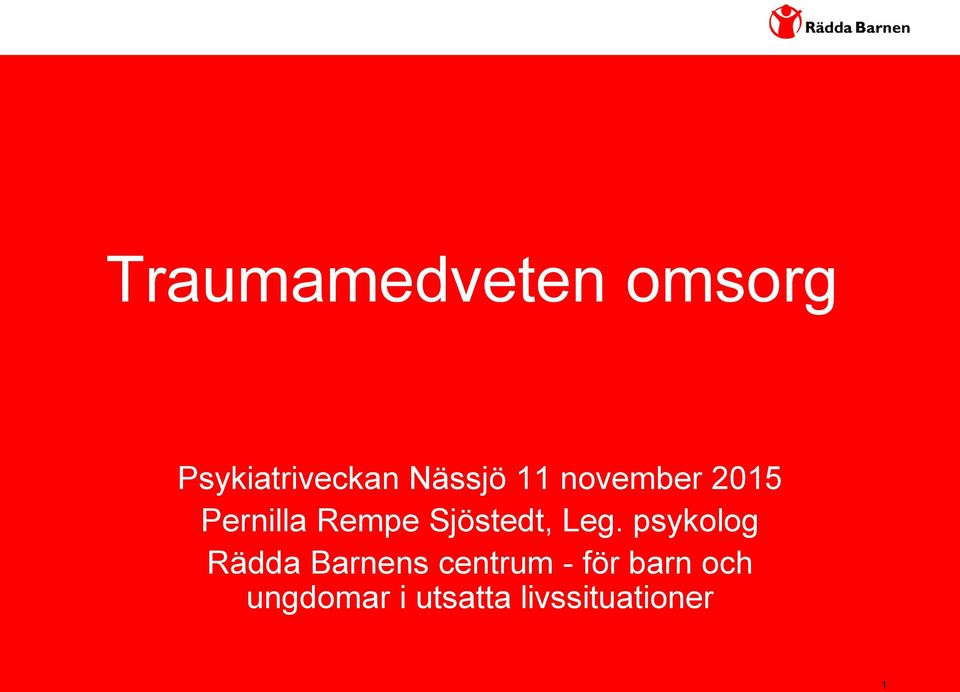 Rädda Barnen

Traumamedveten omsorg

Psykiatriveckan Nässjö 11 november 2015
Pernilla Rempe Sjöstedt, Leg. psykolog
Rädda Barnens centrum - för barn och ungdomar i utsatta livssituationer

1